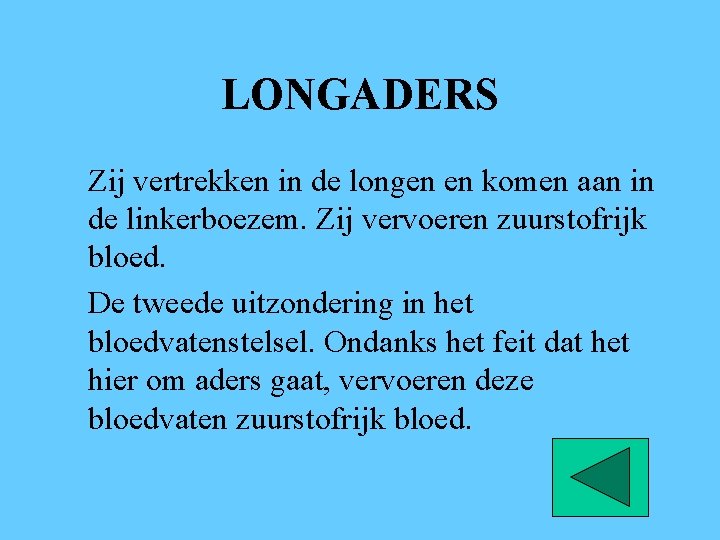 LONGADERS

Zij vertrekken in de longen en komen aan in de linkerboezem. Zij vervoeren zuurstofrijk bloed.

De tweede uitzondering in het bloedvatenstelsel. Ondanks het feit dat het hier om aders gaat, vervoeren deze bloedvaten zuurstofrijk bloed.